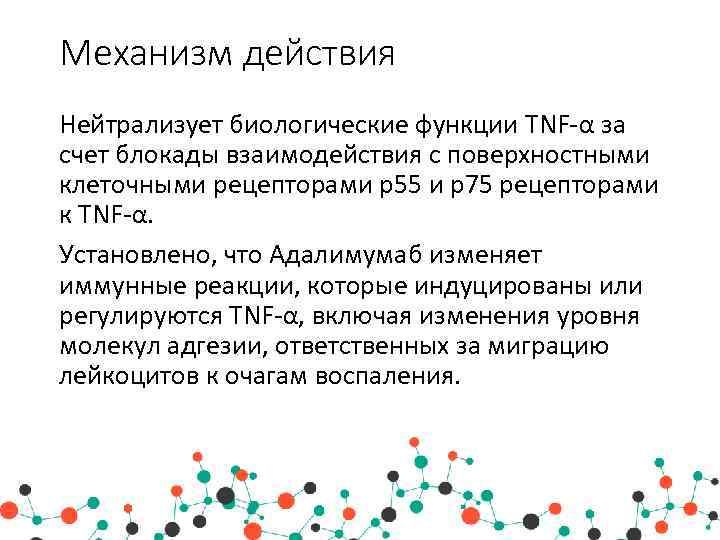 Механизм действия

Нейтрализует биологические функции TNF-α за счет блокады взаимодействия с поверхностными клеточными рецепторами p55 и p75 рецепторами к TNF-α.

Установлено, что Адалимумаб изменяет иммунные реакции, которые индуцированы или регулируются TNF-α, включая изменения уровня молекул адгезии, ответственных за миграцию лейкоцитов к очагам воспаления.